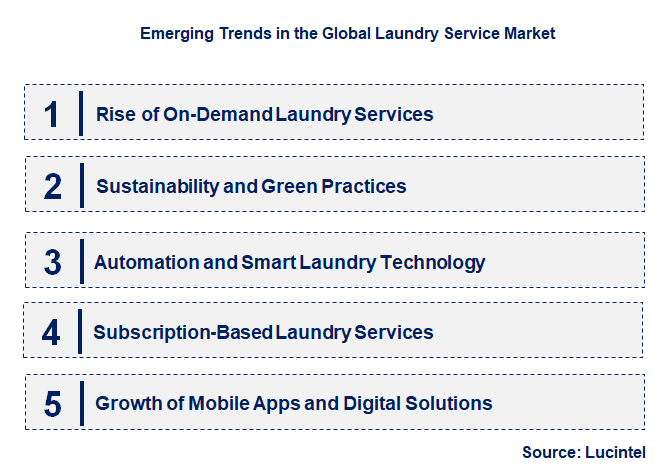 Emerging Trends in the Global Laundry Service Market

1 Rise of On-Demand Laundry Services

2 Sustainability and Green Practices

3 Automation and Smart Laundry Technology

4 Subscription-Based Laundry Services

5 Growth of Mobile Apps and Digital Solutions

Source: Lucintel